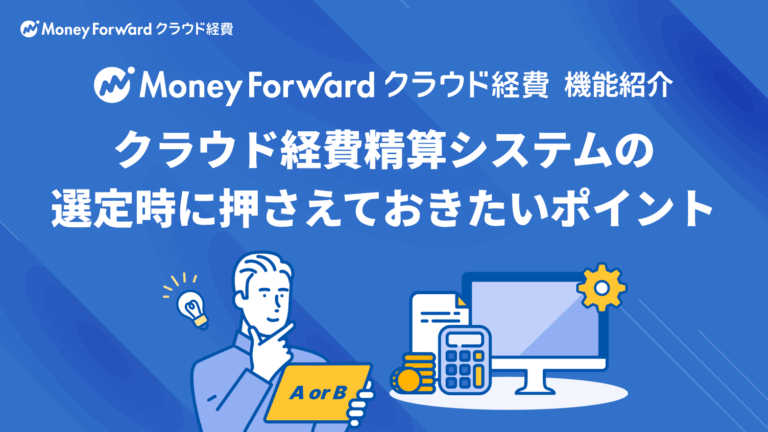 Money Forward クラウド経費

Money Forward クラウド経費 機能紹介

クラウド経費精算システムの
選定時に押さえておきたいポイント

A or B